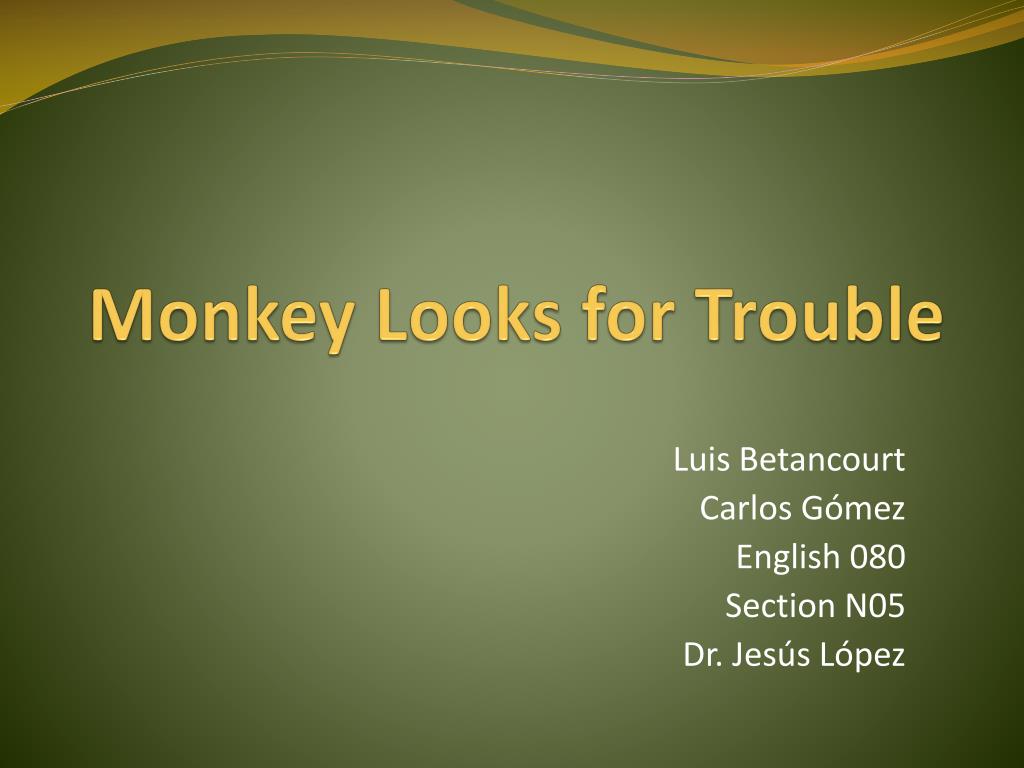 Monkey Looks for Trouble

Luis Betancourt
Carlos Gómez
English 080
Section N05
Dr. Jesús López